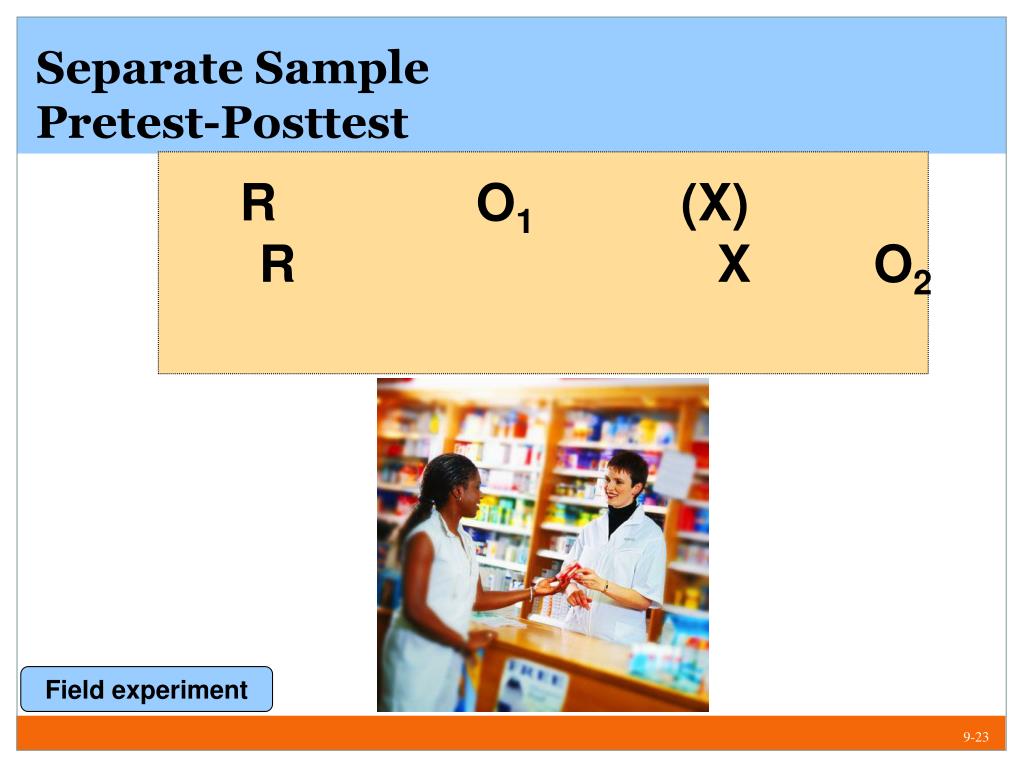 Separate Sample
Pretest-Posttest

R $O_1$ (X)
R X $O_2$

FREE

Field experiment

9-23